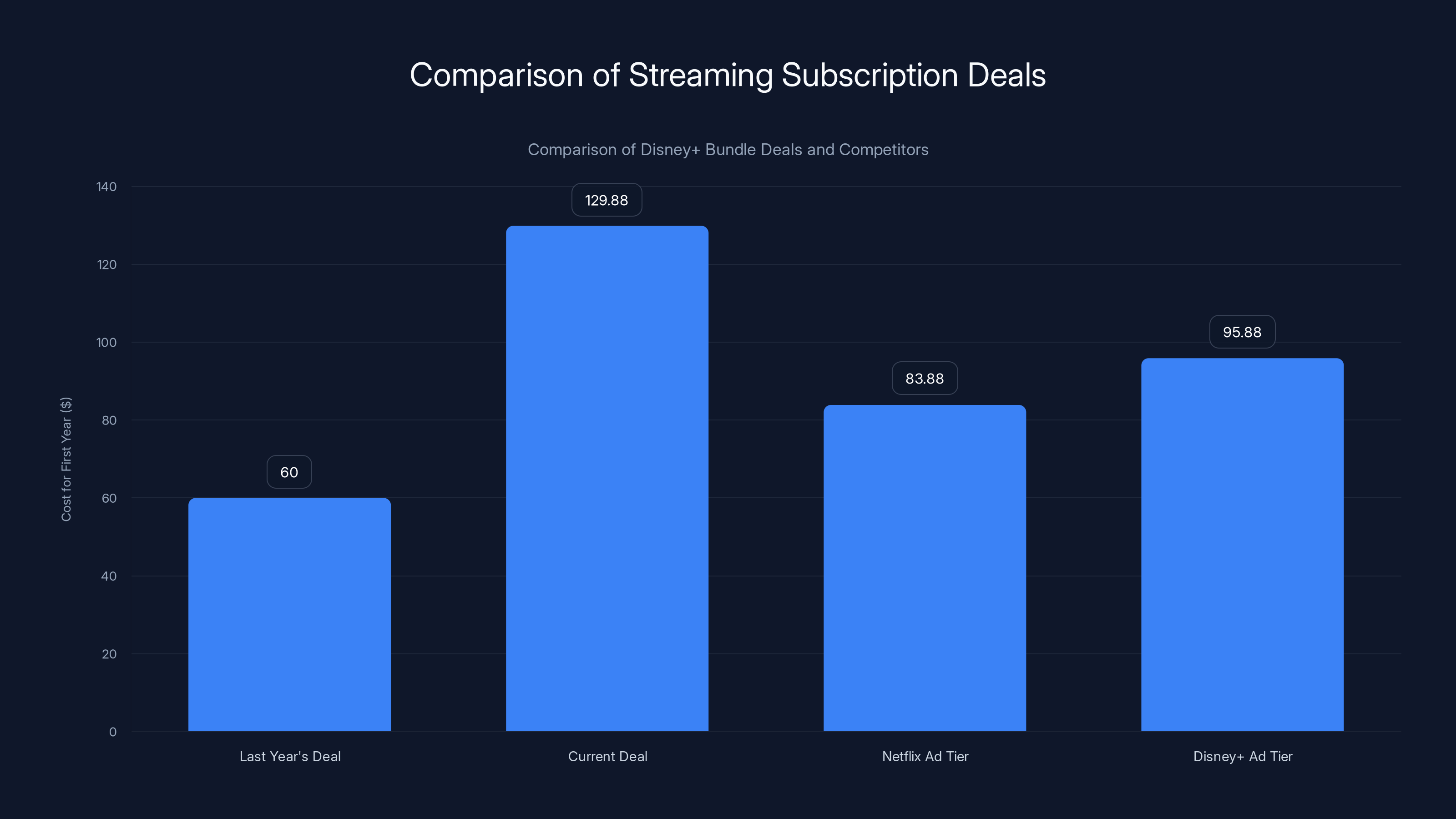 Comparison of Streaming Subscription Deals

Comparison of Disney+ Bundle Deals and Competitors

Cost for First Year ($)

140
120
100
80
60
40
20
0

60
129.88
83.88
95.88

Last Year's Deal
Current Deal
Netflix Ad Tier
Disney+ Ad Tier